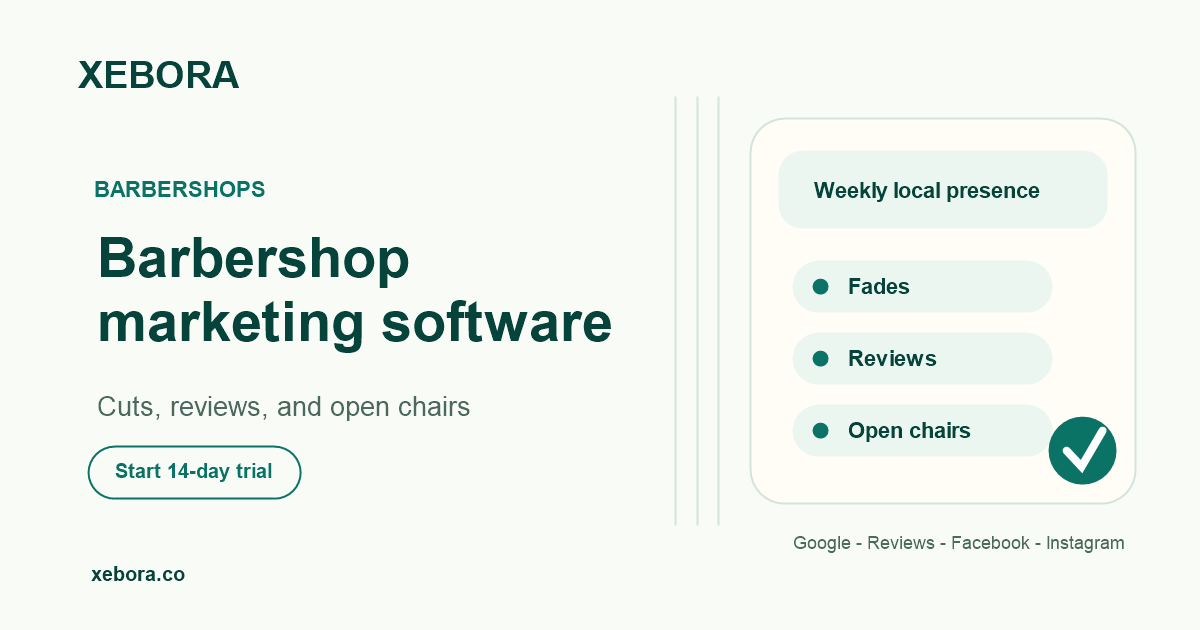 XEBORA

BARBERSHOPS

Barbershop marketing software

Cuts, reviews, and open chairs

Start 14-day trial

xebora.co

Weekly local presence

Fades

Reviews

Open chairs

Google - Reviews - Facebook - Instagram